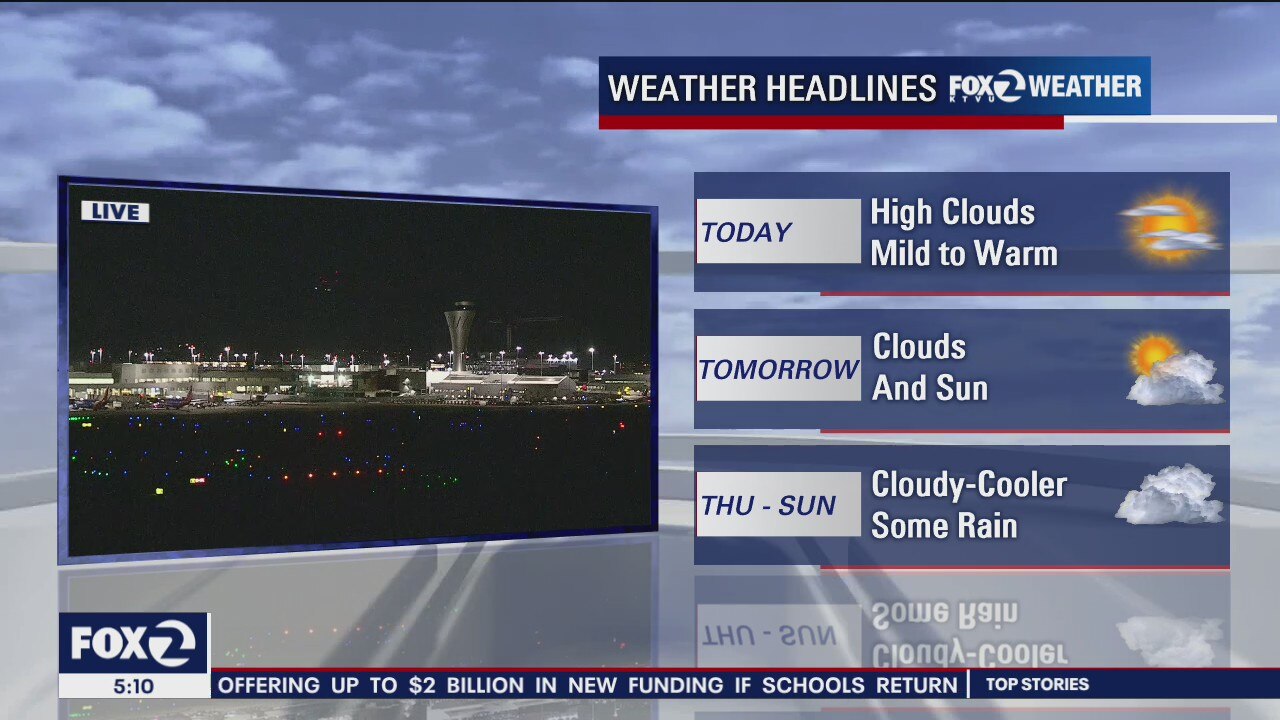 WEATHER HEADLINES FOX 2 KTVU WEATHER

LIVE

TODAY High Clouds Mild to Warm

TOMORROW Clouds And Sun

THU - SUN Cloudy-Cooler Some Rain

FOX 2
5:10

OFFERING UP TO $2 BILLION IN NEW FUNDING IF SCHOOLS RETURN | TOP STORIES